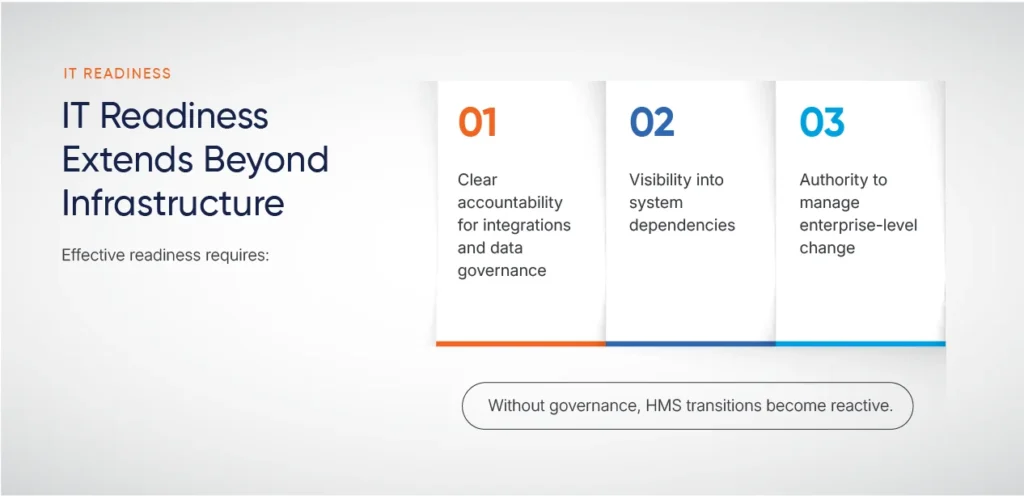 IT READINESS

IT Readiness Extends Beyond Infrastructure

Effective readiness requires:

01

Clear accountability for integrations and data governance

02

Visibility into system dependencies

03

Authority to manage enterprise-level change

Without governance, HMS transitions become reactive.